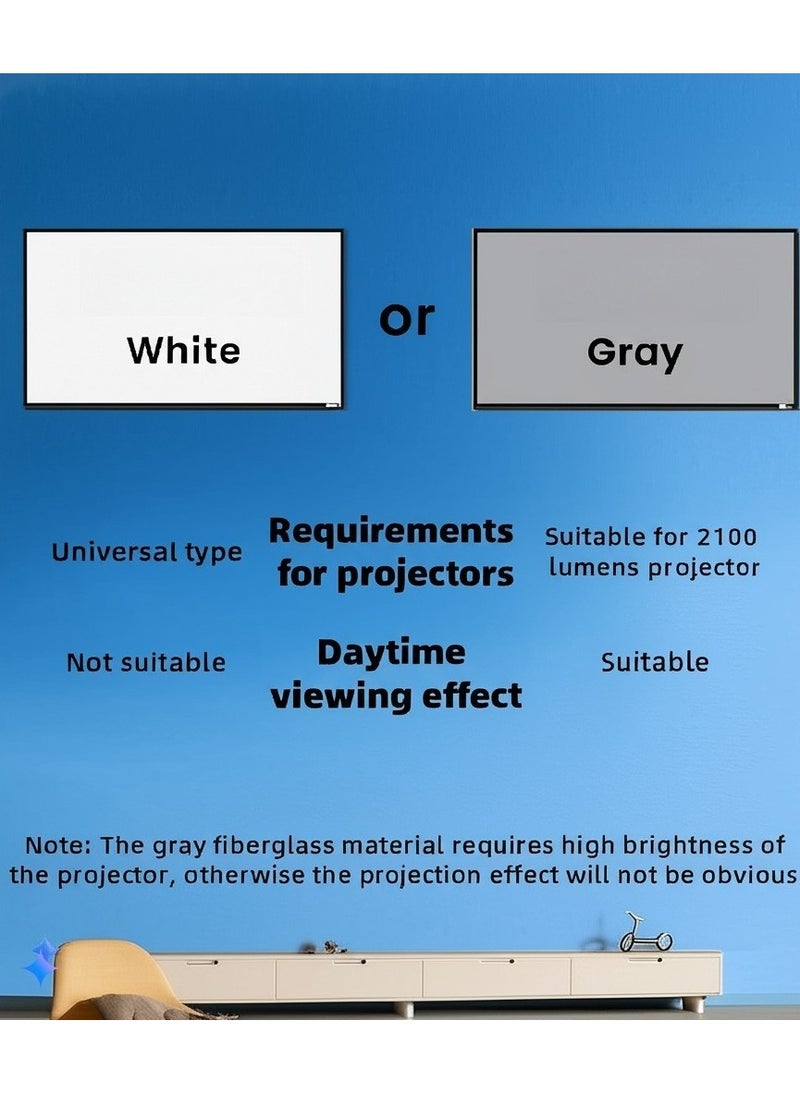 White

or

Gray

Universal type

Requirements for projectors

Suitable for 2100 lumens projector

Not suitable

Daytime viewing effect

Suitable

Note: The gray fiberglass material requires high brightness of the projector, otherwise the projection effect will not be obvious